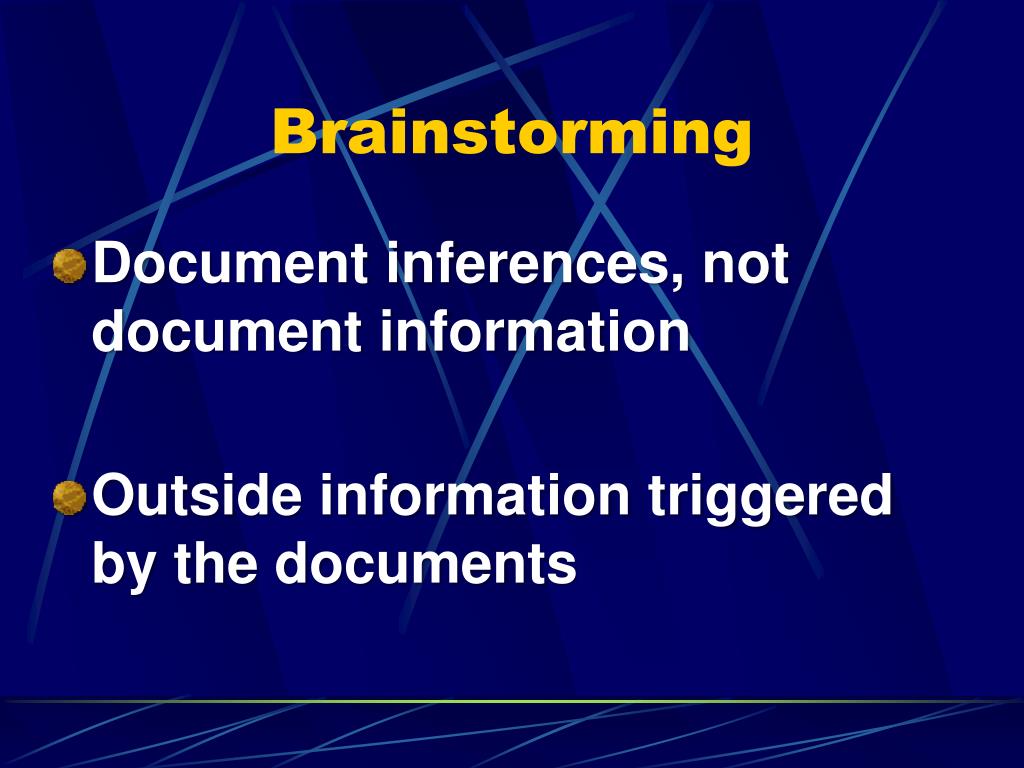 Brainstorming

Document inferences, not document information

Outside information triggered by the documents